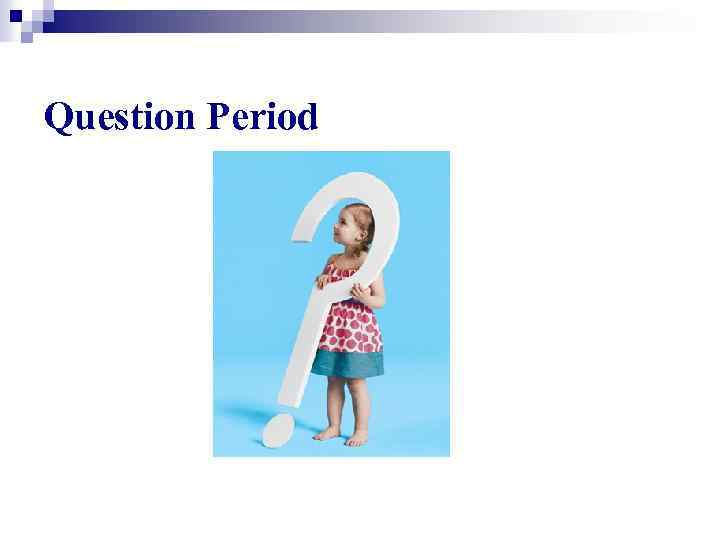 Question Period